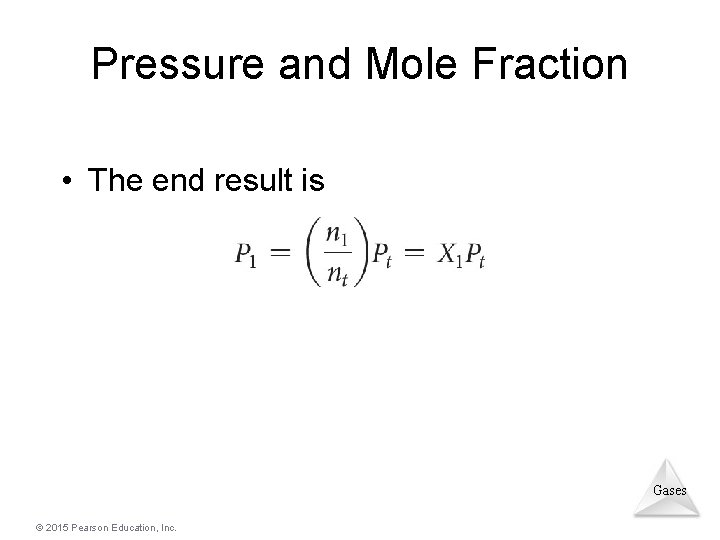 Pressure and Mole Fraction

• The end result is

$P_1 = \left(\frac{n_1}{n_t}\right)P_t = X_1P_t$

Gases

© 2015 Pearson Education, Inc.